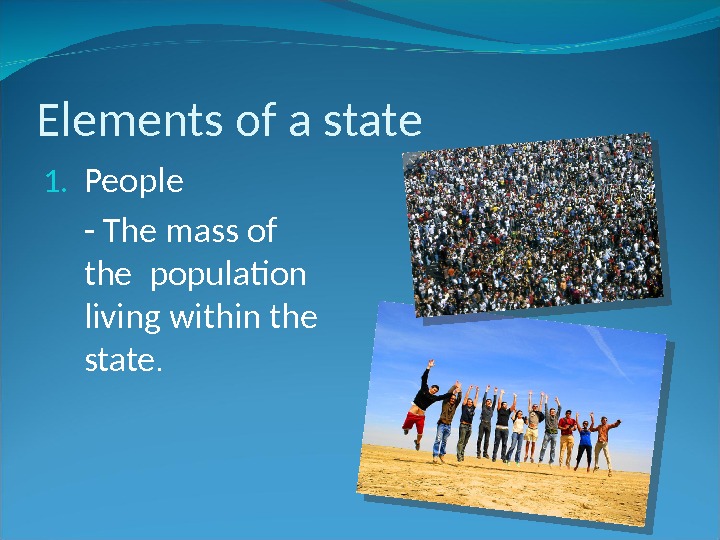 Elements of a state

1. People

- The mass of the population living within the state.